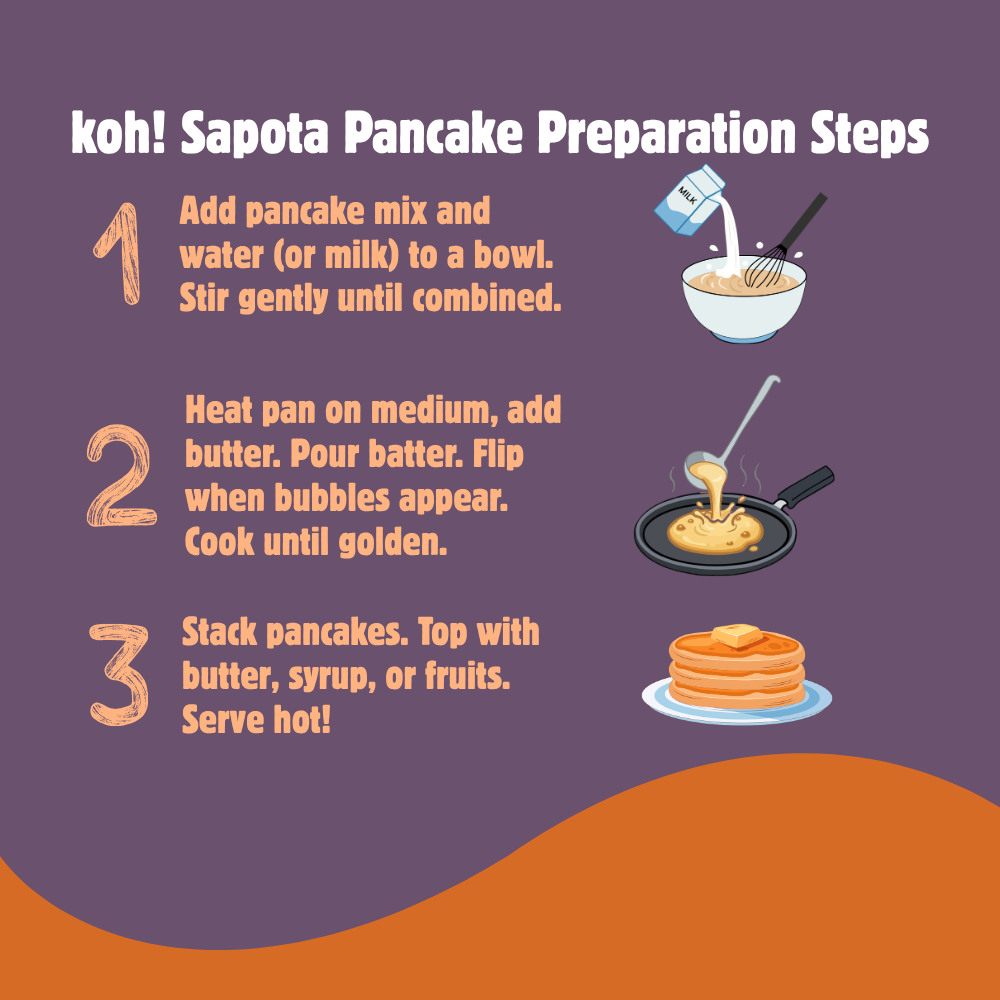 koh! Sapota Pancake Preparation Steps

1 Add pancake mix and water (or milk) to a bowl. Stir gently until combined.

MILK

2 Heat pan on medium, add butter. Pour batter. Flip when bubbles appear. Cook until golden.

3 Stack pancakes. Top with butter, syrup, or fruits. Serve hot!